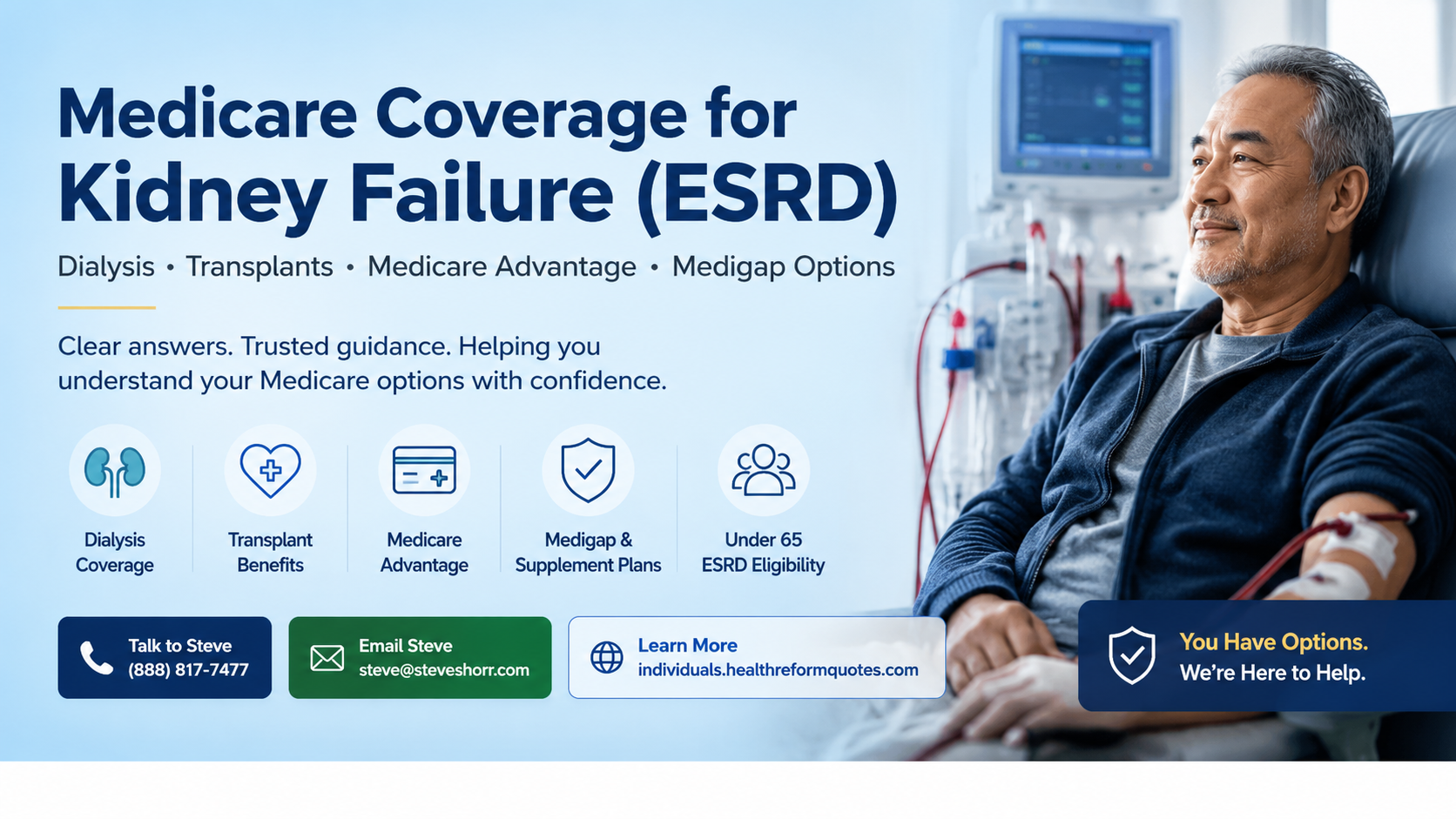 Medicare Coverage for Kidney Failure (ESRD)

Dialysis • Transplants • Medicare Advantage • Medigap Options

Clear answers. Trusted guidance. Helping you understand your Medicare options with confidence.

Dialysis Coverage

Transplant Benefits

Medicare Advantage

Medigap & Supplement Plans

Under 65 ESRD Eligibility

Talk to Steve
(888) 817-7477

Email Steve
steve@steveshorr.com

Learn More
individuals.healthreformquotes.com

You Have Options.
We're Here to Help.